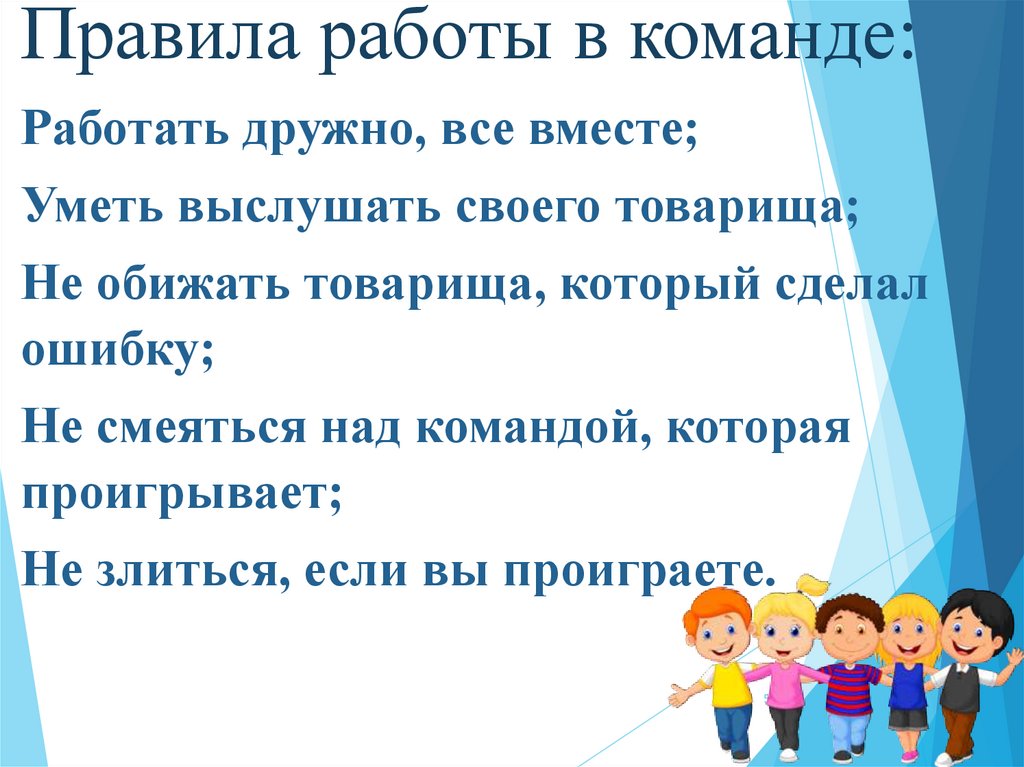 Правила работы в команде:

Работать дружно, все вместе;

Уметь выслушать своего товарища;

Не обижать товарища, который сделал ошибку;

Не смеяться над командой, которая проигрывает;

Не злиться, если вы проиграете.